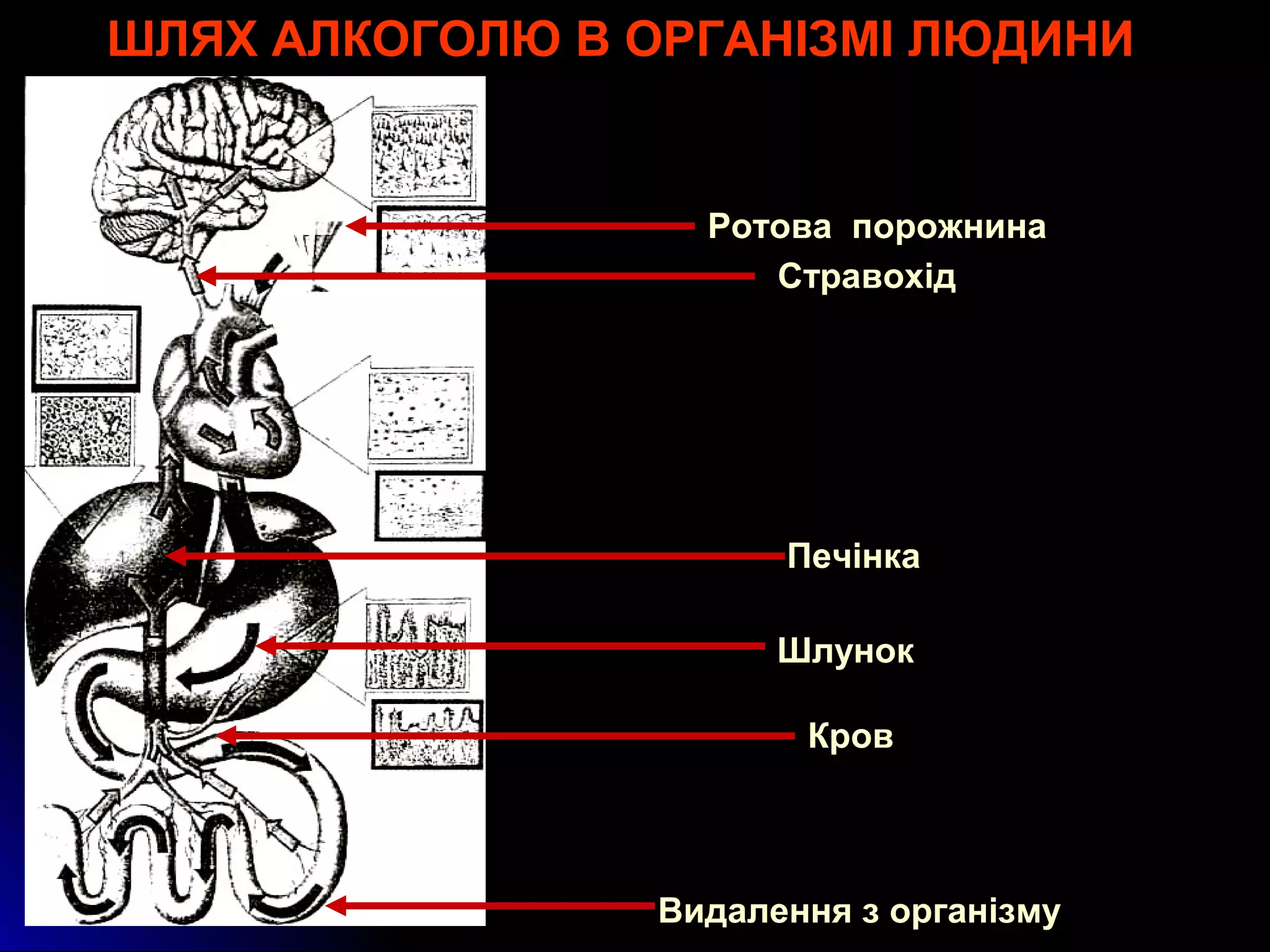 ШЛЯХ АЛКОГОЛЮ В ОРГАНІЗМІ ЛЮДИНИ

Ротова порожнина

Стравохід

Печінка

Шлунок

Кров

Видалення з організму